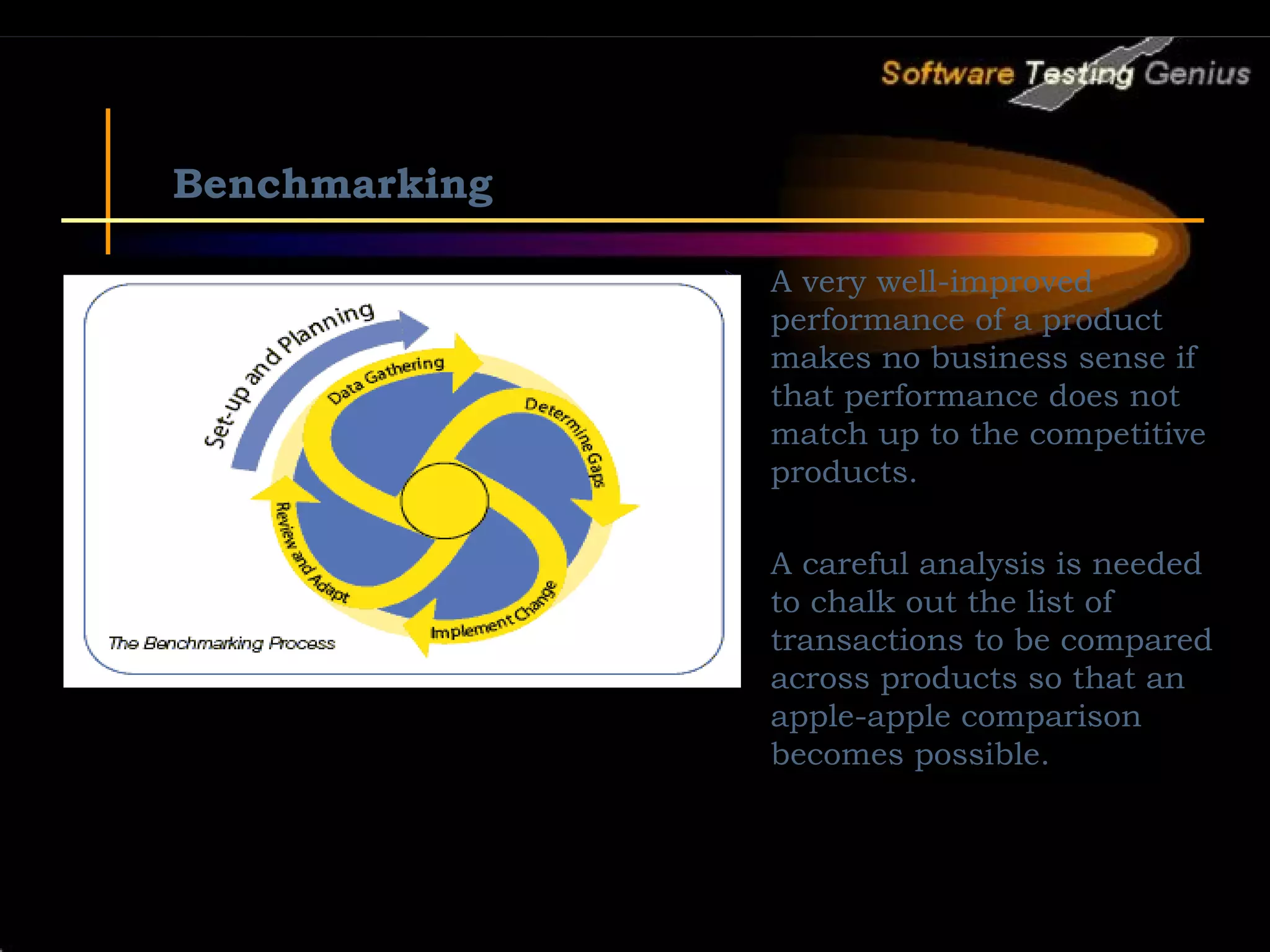 Software Testing Genius

Benchmarking

Set-up and Planning

Data Gathering

Determine Gaps

Implement Change

Review and Adapt

The Benchmarking Process

A very well-improved performance of a product makes no business sense if that performance does not match up to the competitive products.

A careful analysis is needed to chalk out the list of transactions to be compared across products so that an apple-apple comparison becomes possible.